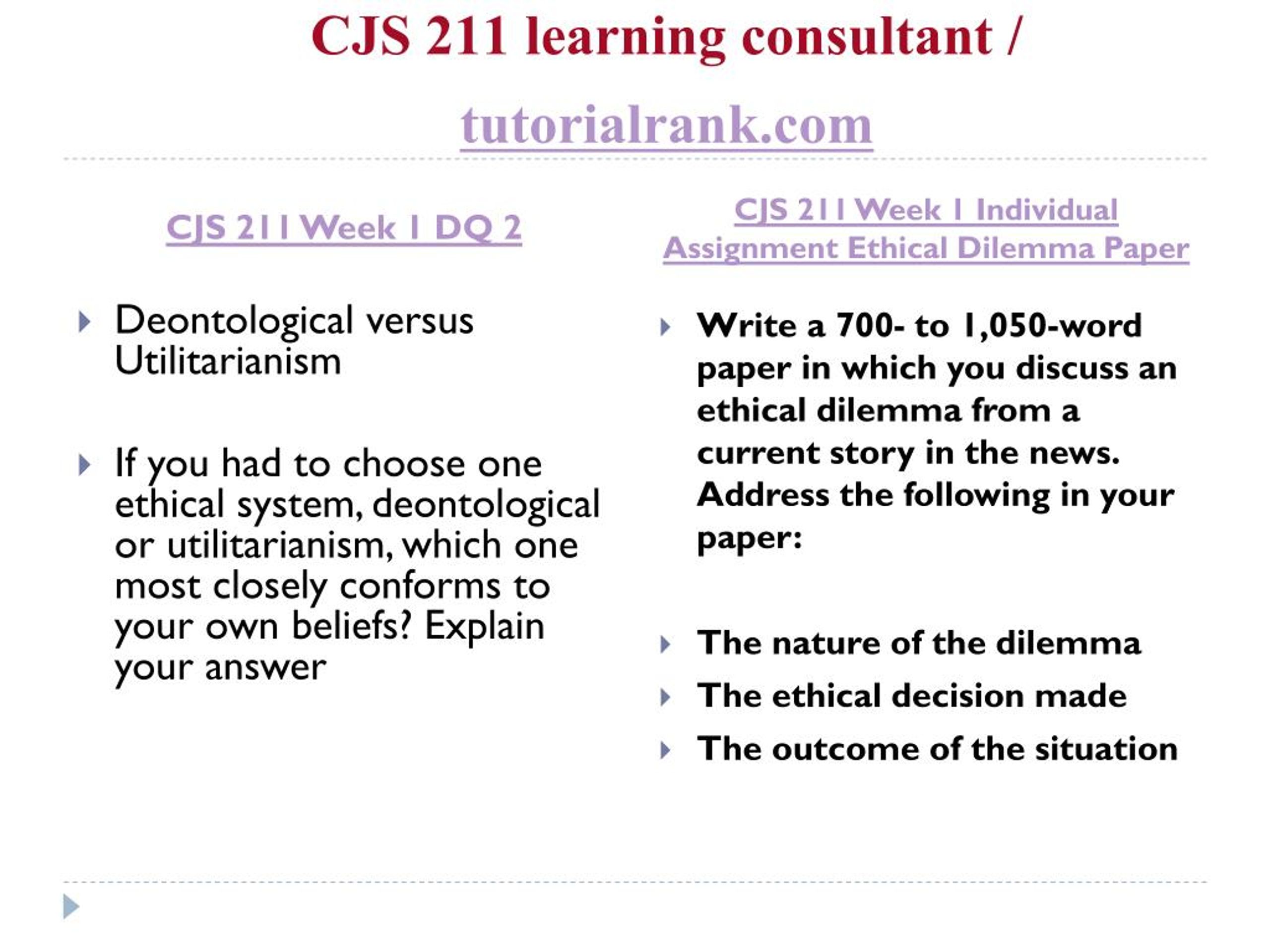 CJS 211 learning consultant /

tutorialrank.com

CJS 211 Week 1 DQ 2

Deontological versus Utilitarianism

If you had to choose one ethical system, deontological or utilitarianism, which one most closely conforms to your own beliefs? Explain your answer

CJS 211 Week 1 Individual Assignment Ethical Dilemma Paper

Write a 700- to 1,050-word paper in which you discuss an ethical dilemma from a current story in the news. Address the following in your paper:

The nature of the dilemma

The ethical decision made

The outcome of the situation